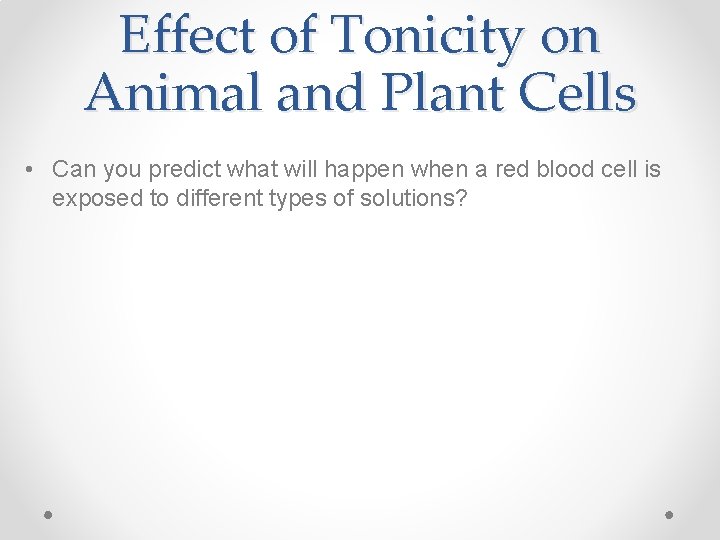 Effect of Tonicity on Animal and Plant Cells

• Can you predict what will happen when a red blood cell is exposed to different types of solutions?